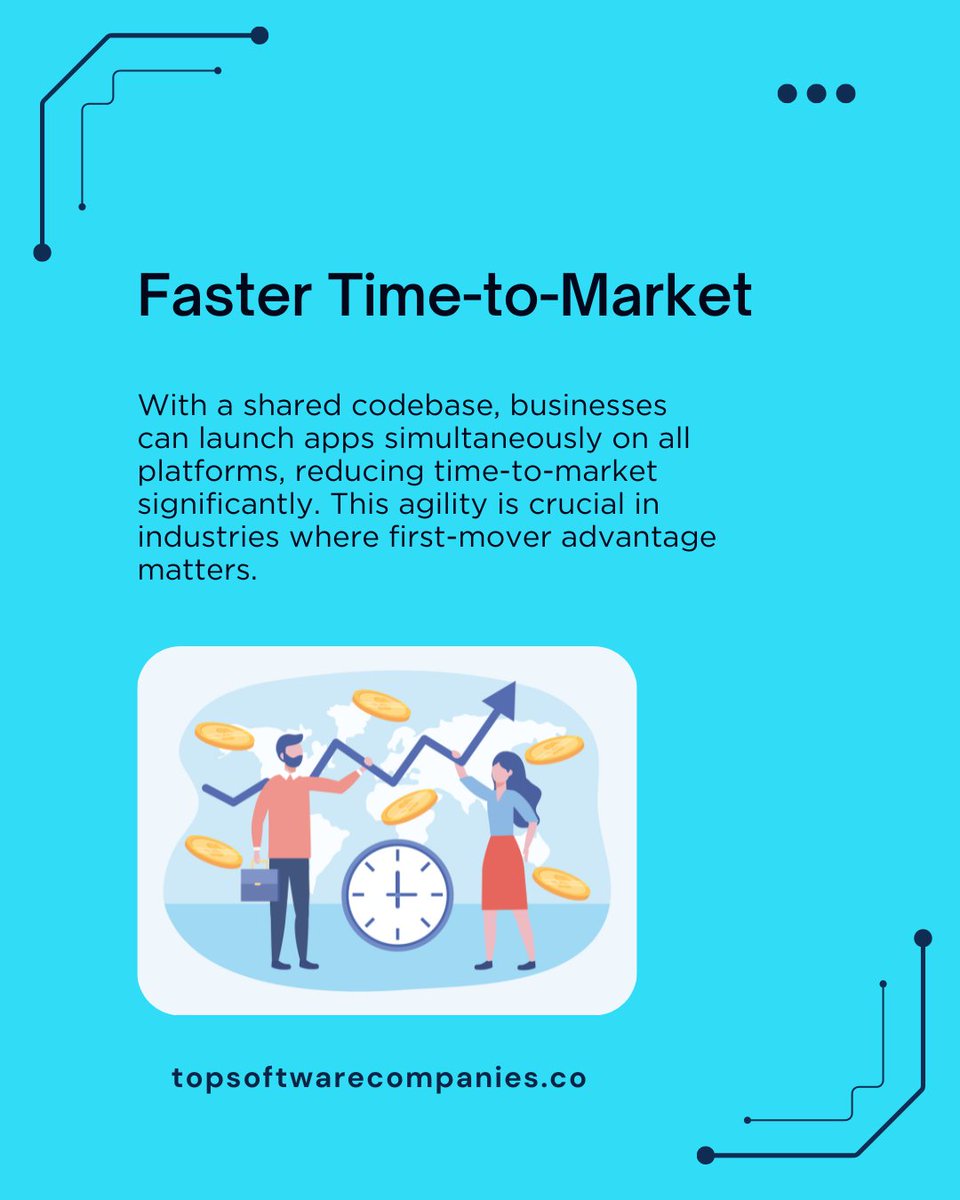 Faster Time-to-Market

With a shared codebase, businesses can launch apps simultaneously on all platforms, reducing time-to-market significantly. This agility is crucial in industries where first-mover advantage matters.

topsoftwarecompanies.co